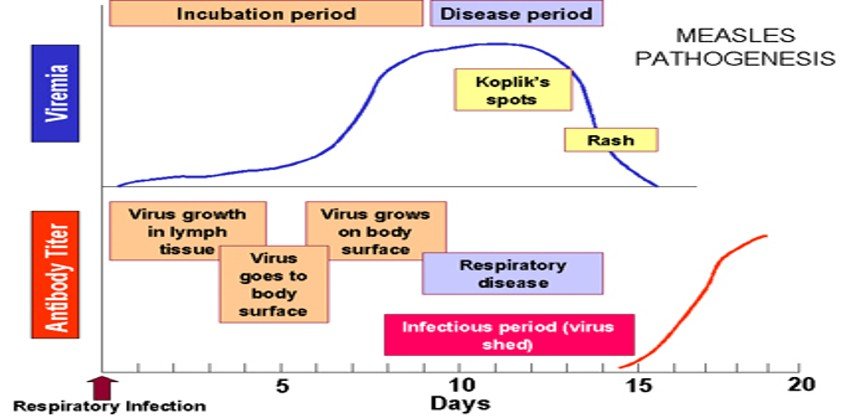 Incubation period

Disease period

MEASLES PATHOGENESIS

Viremia

Koplik's spots

Rash

Antibody Titer

Virus growth in lymph tissue

Virus goes to body surface

Virus grows on body surface

Respiratory disease

Infectious period (virus shed)

5

10

15

20

Respiratory Infection

Days